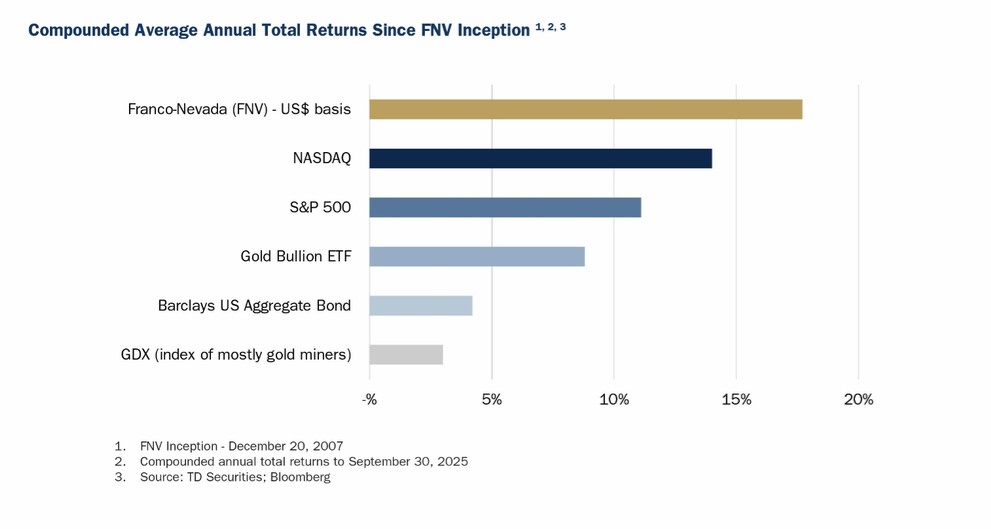 Compounded Average Annual Total Returns Since FNV Inception $^{1, 2, 3}$

Franco-Nevada (FNV) - US$ basis

NASDAQ

S&P 500

Gold Bullion ETF

Barclays US Aggregate Bond

GDX (index of mostly gold miners)

-%
5%
10%
15%
20%

1. FNV Inception - December 20, 2007
2. Compounded annual total returns to September 30, 2025
3. Source: TD Securities; Bloomberg